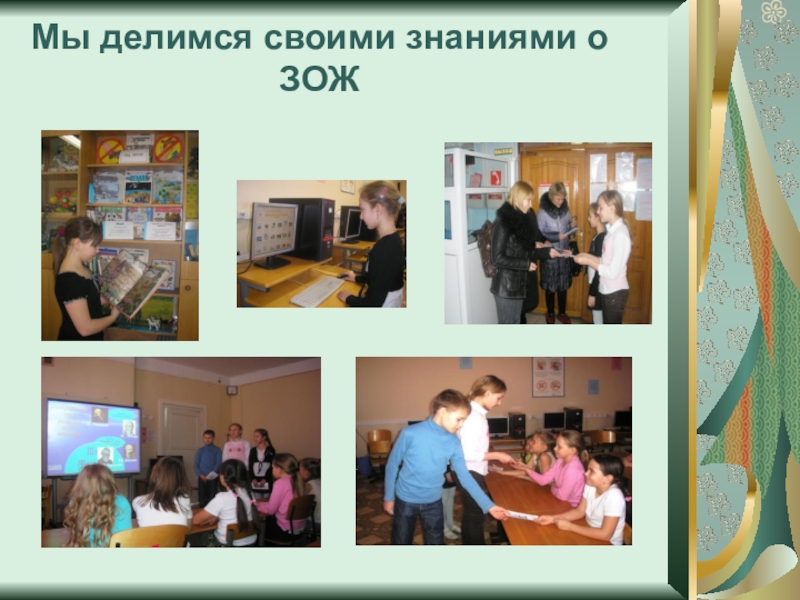 Мы делимся своими знаниями о ЗОЖ